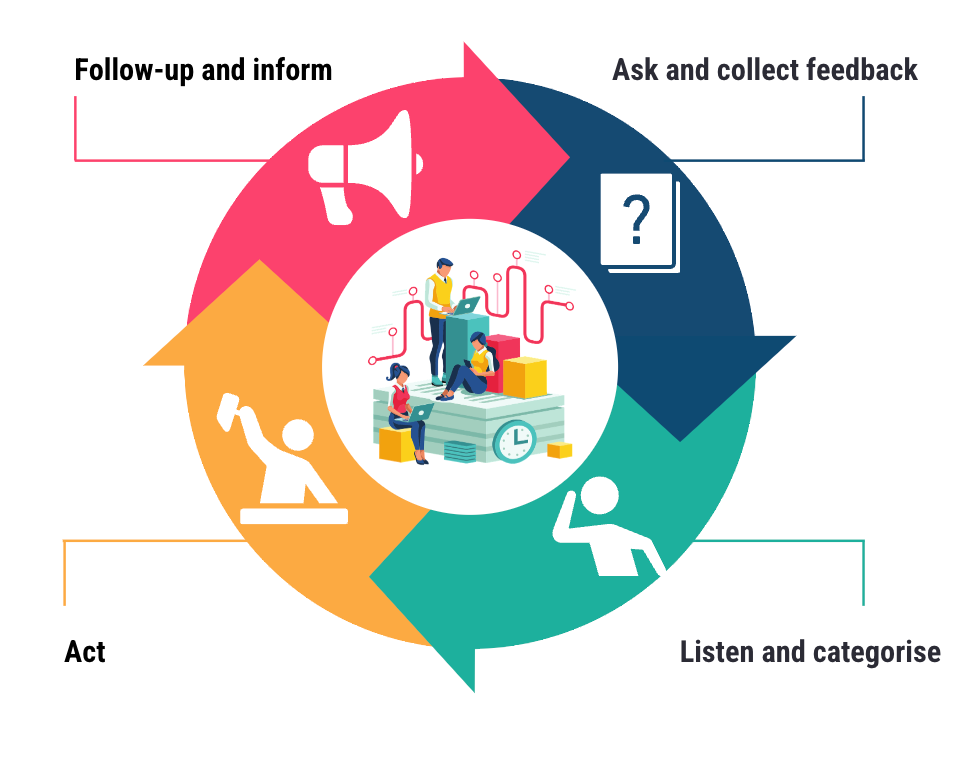 Follow-up and inform

Ask and collect feedback

?

Act

Listen and categorise